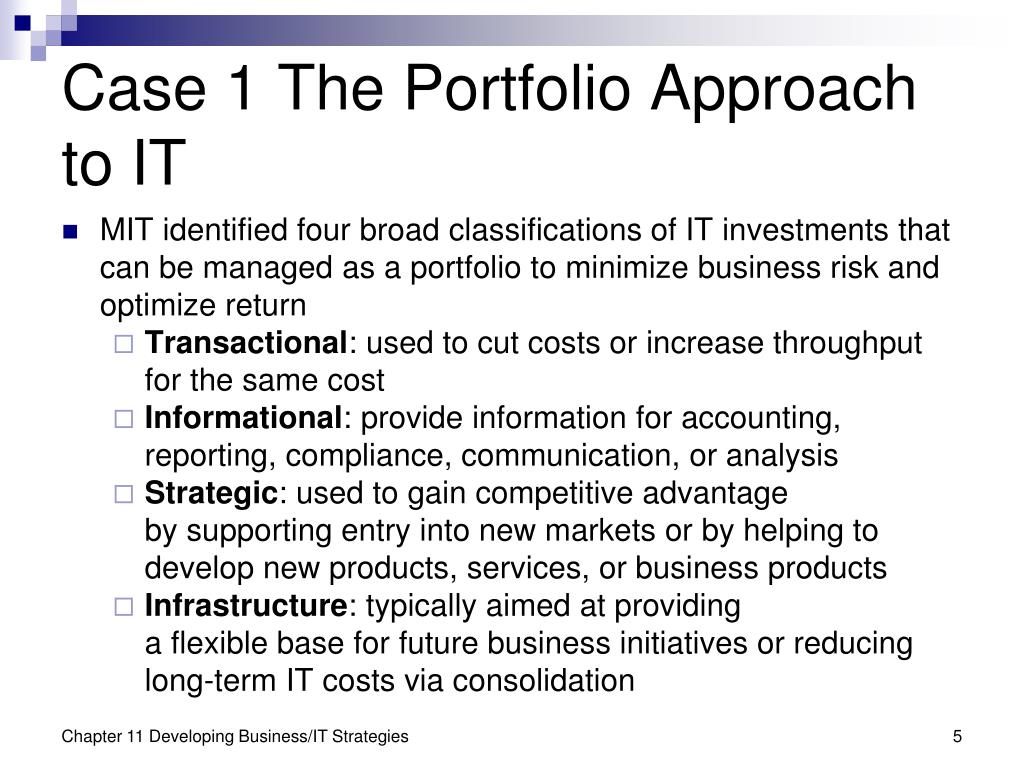 Case 1 The Portfolio Approach to IT

MIT identified four broad classifications of IT investments that can be managed as a portfolio to minimize business risk and optimize return

Transactional: used to cut costs or increase throughput for the same cost

Informational: provide information for accounting, reporting, compliance, communication, or analysis

Strategic: used to gain competitive advantage by supporting entry into new markets or by helping to develop new products, services, or business products

Infrastructure: typically aimed at providing a flexible base for future business initiatives or reducing long-term IT costs via consolidation

Chapter 11 Developing Business/IT Strategies

5